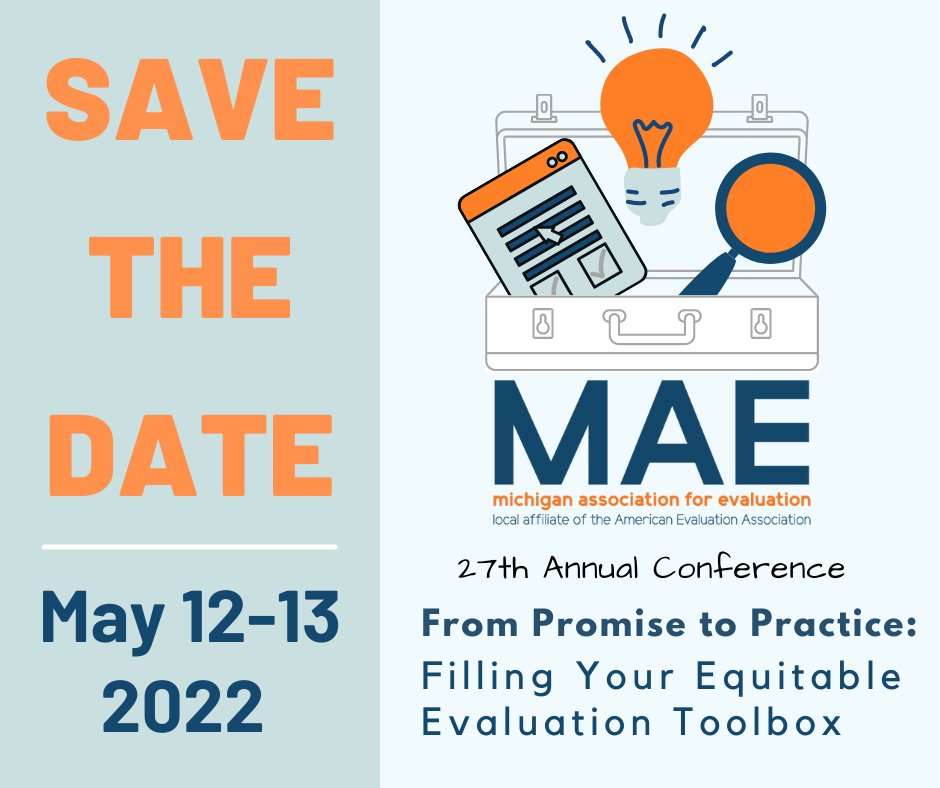 SAVE THE DATE

May 12-13 2022

MAE
michigan association for evaluation
local affiliate of the American Evaluation Association

27th Annual Conference

From Promise to Practice:
Filling Your Equitable Evaluation Toolbox